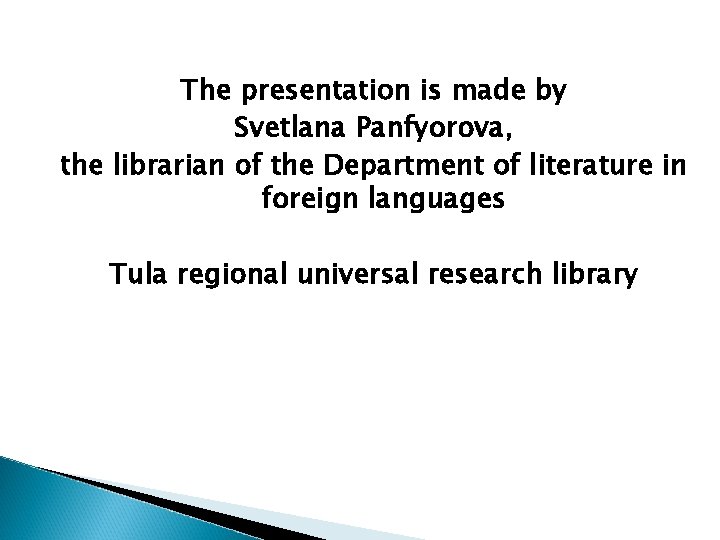 The presentation is made by
Svetlana Panfyorova,
the librarian of the Department of literature in foreign languages

Tula regional universal research library